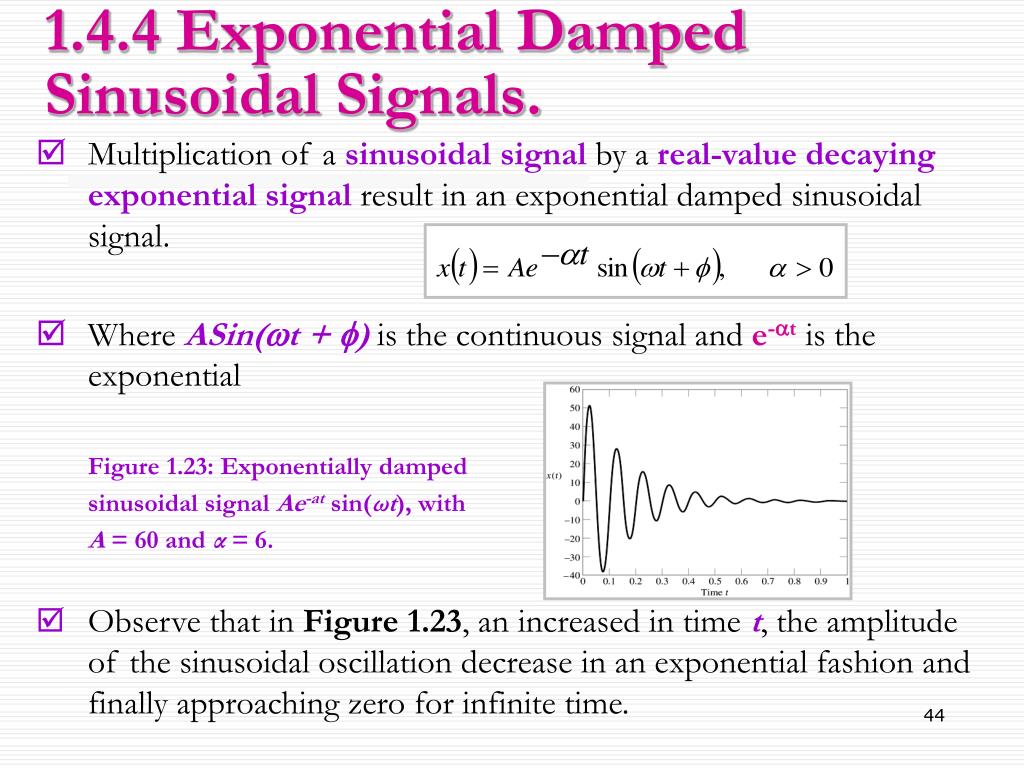 1.4.4 Exponential Damped Sinusoidal Signals.

☑ Multiplication of a sinusoidal signal by a real-value decaying exponential signal result in an exponential damped sinusoidal signal.

$x(t) = Ae^{-\alpha t}\sin(\omega t + \phi), \quad \alpha > 0$

☑ Where $ASin(\omega t + \phi)$ is the continuous signal and $e^{-\alpha t}$ is the exponential

Figure 1.23: Exponentially damped sinusoidal signal $Ae^{-at}\sin(\omega t)$, with $A = 60$ and $\alpha = 6$.

60
50
40
30
20
10
0
−10
−20
−30
−40
$x(t)$
0 0.1 0.2 0.3 0.4 0.5 0.6 0.7 0.8 0.9 1
Time $t$

☑ Observe that in Figure 1.23, an increased in time $t$, the amplitude of the sinusoidal oscillation decrease in an exponential fashion and finally approaching zero for infinite time.

44